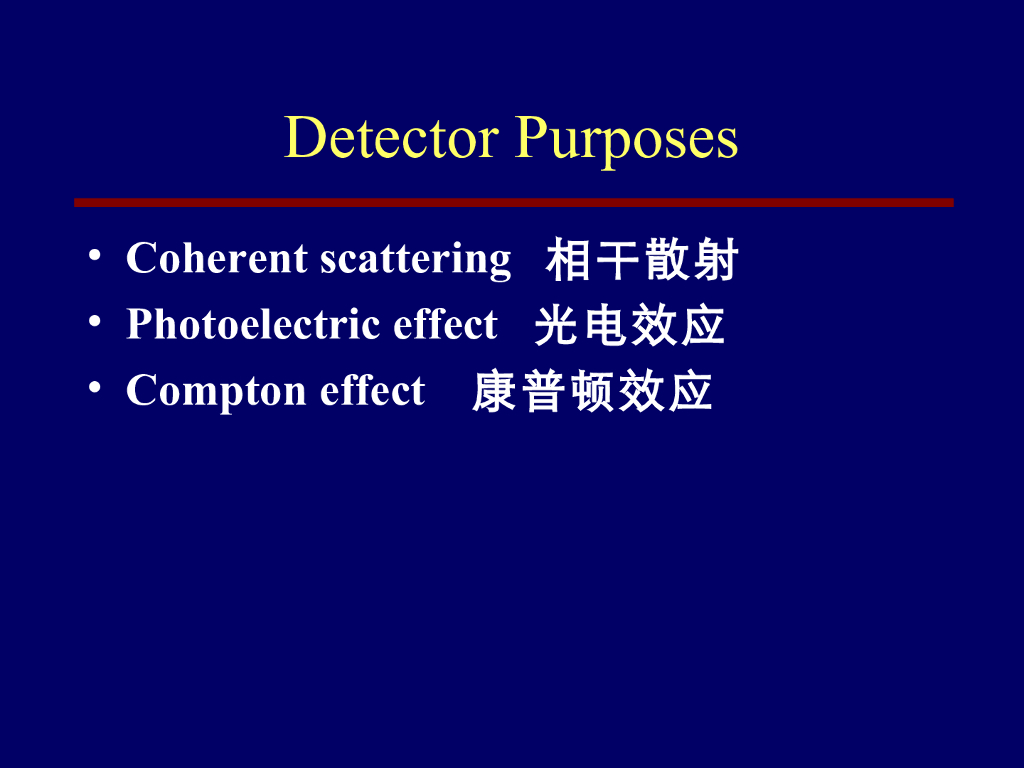 Detector Purposes

• Coherent scattering 相干散射
• Photoelectric effect 光电效应
• Compton effect 康普顿效应